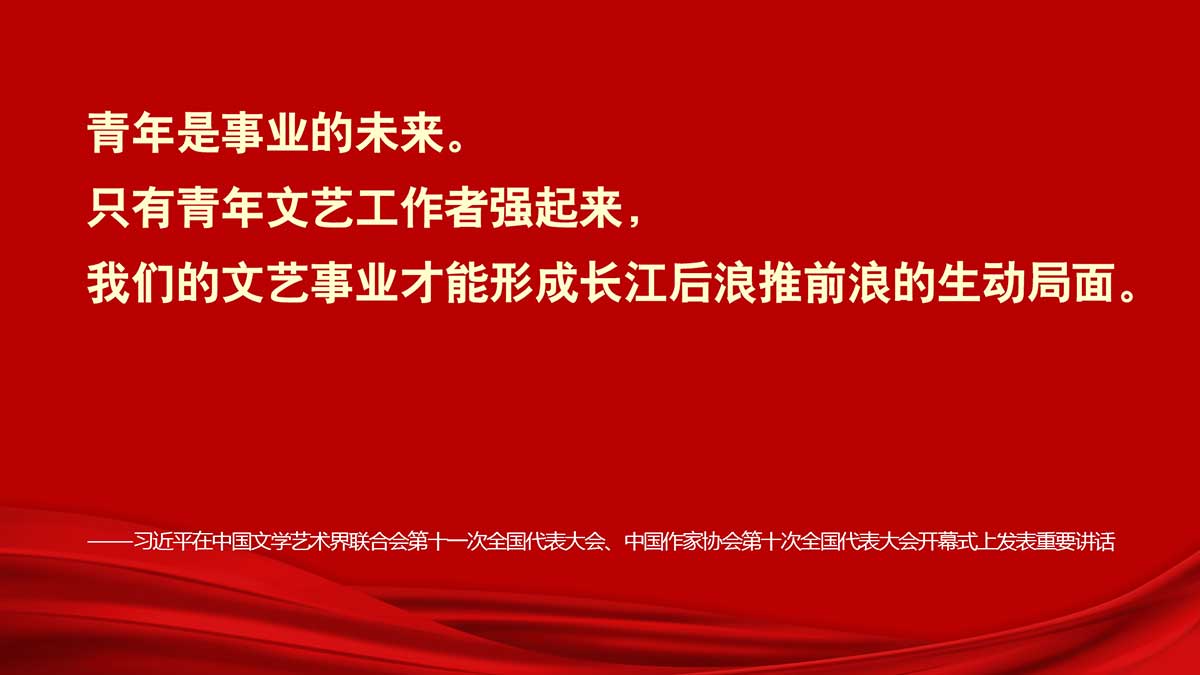 青年是事业的未来。
只有青年文艺工作者强起来，
我们的文艺事业才能形成长江后浪推前浪的生动局面。

——习近平在中国文学艺术界联合会第十一次全国代表大会、中国作家协会第十次全国代表大会开幕式上发表重要讲话